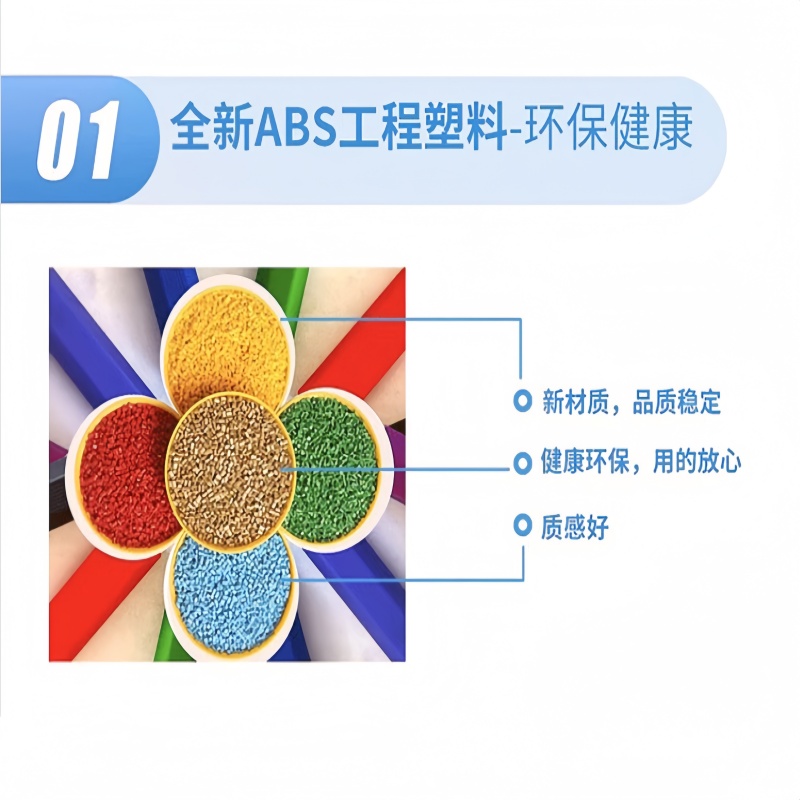 01 全新ABS工程塑料-环保健康

新材质，品质稳定

健康环保，用的放心

质感好